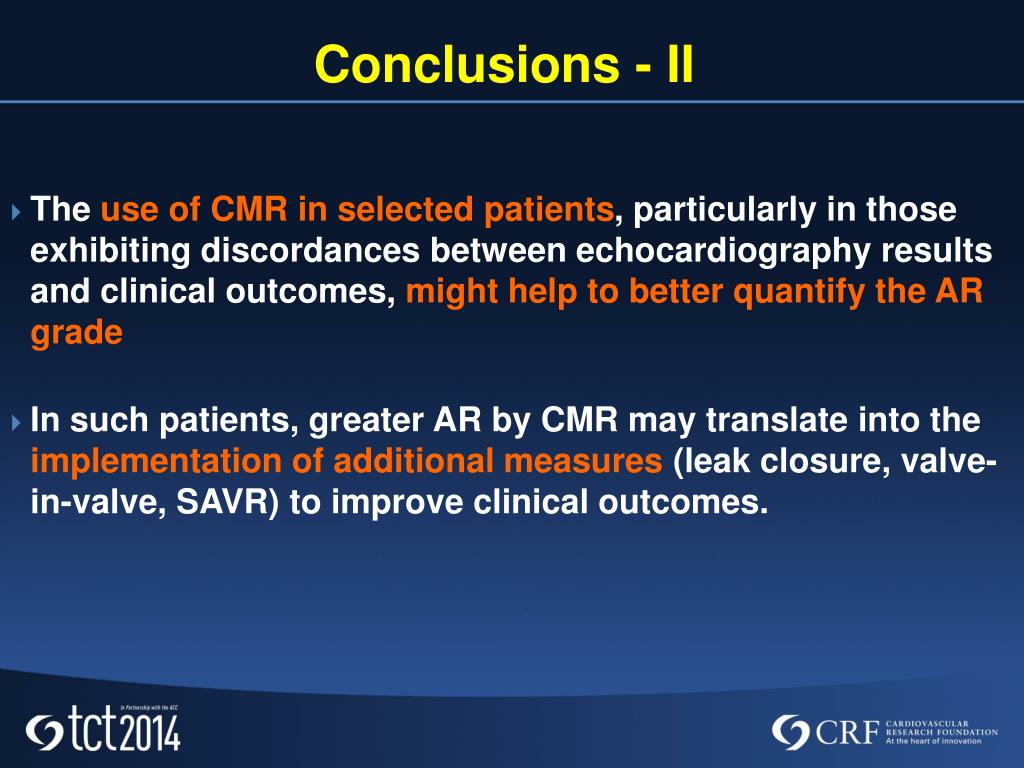 Conclusions - II

The use of CMR in selected patients, particularly in those exhibiting discordances between echocardiography results and clinical outcomes, might help to better quantify the AR grade

In such patients, greater AR by CMR may translate into the implementation of additional measures (leak closure, valve-in-valve, SAVR) to improve clinical outcomes.

In Partnership with the ACC
tct2014

CRF CARDIOVASCULAR RESEARCH FOUNDATION
At the heart of innovation